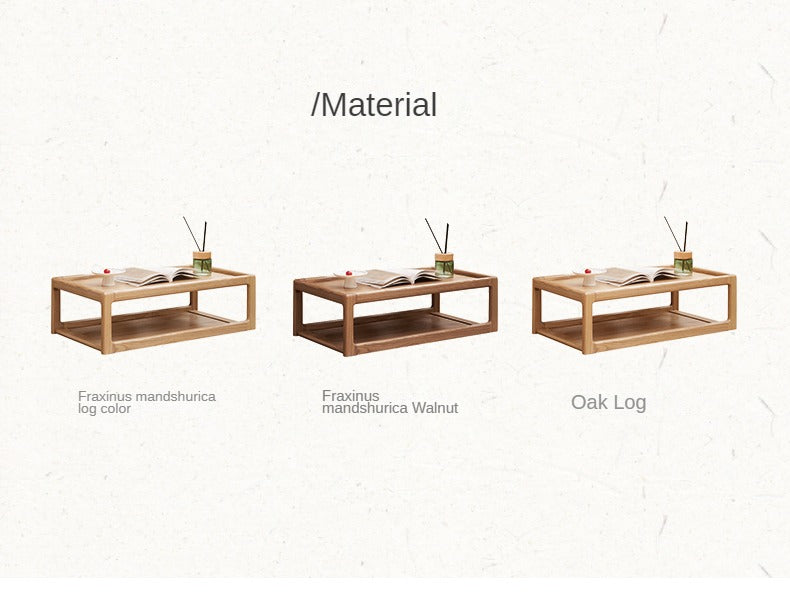 /Material

Fraxinus mandshurica log color

Fraxinus mandshurica Walnut

Oak Log